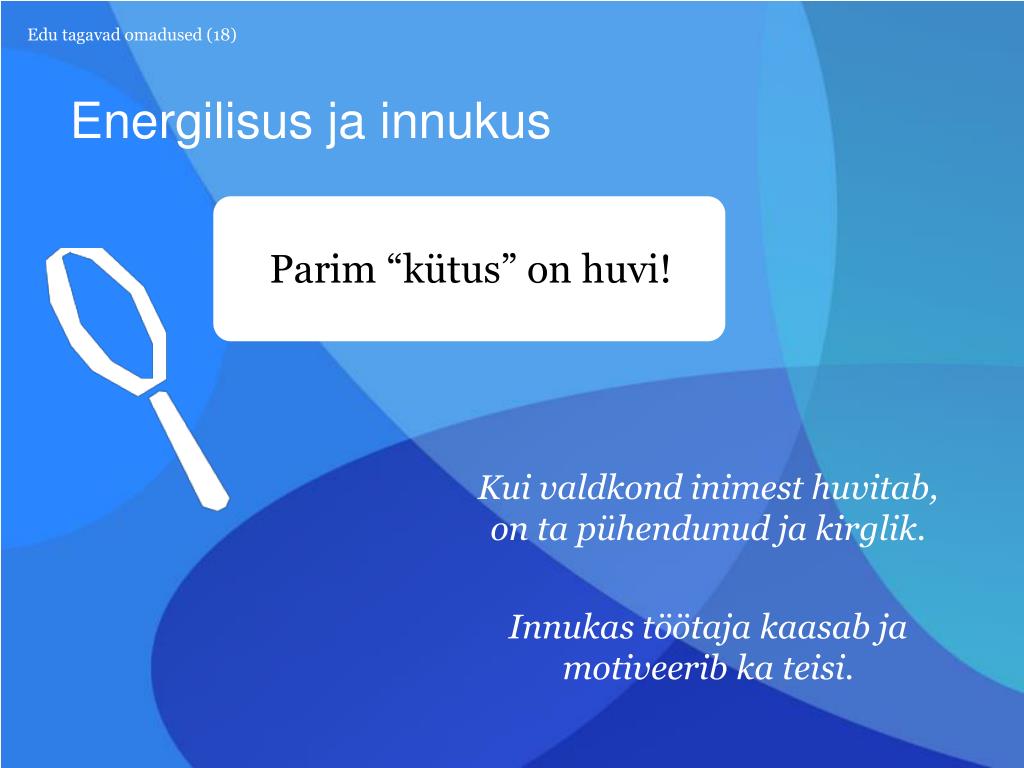 Edu tagavad omadused (18)

Energilisus ja innukus

Parim “kütus” on huvi!

Kui valdkond inimest huvitab, on ta pühendunud ja kirglik.

Innukas töötaja kaasab ja motiveerib ka teisi.